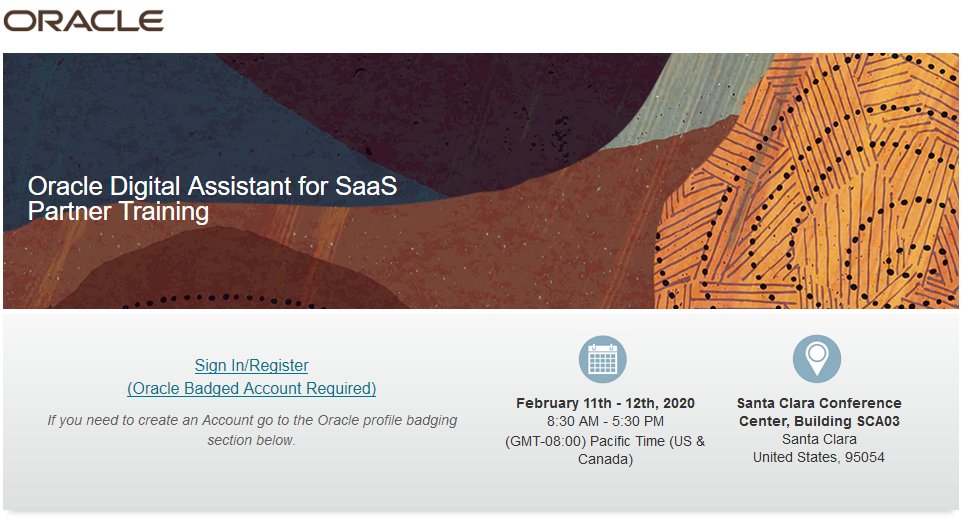 ORACLE

Oracle Digital Assistant for SaaS Partner Training

Sign In/Register
(Oracle Badged Account Required)

If you need to create an Account go to the Oracle profile badging section below.

February 11th - 12th, 2020
8:30 AM - 5:30 PM
(GMT-08:00) Pacific Time (US & Canada)

Santa Clara Conference Center, Building SCA03
Santa Clara
United States, 95054